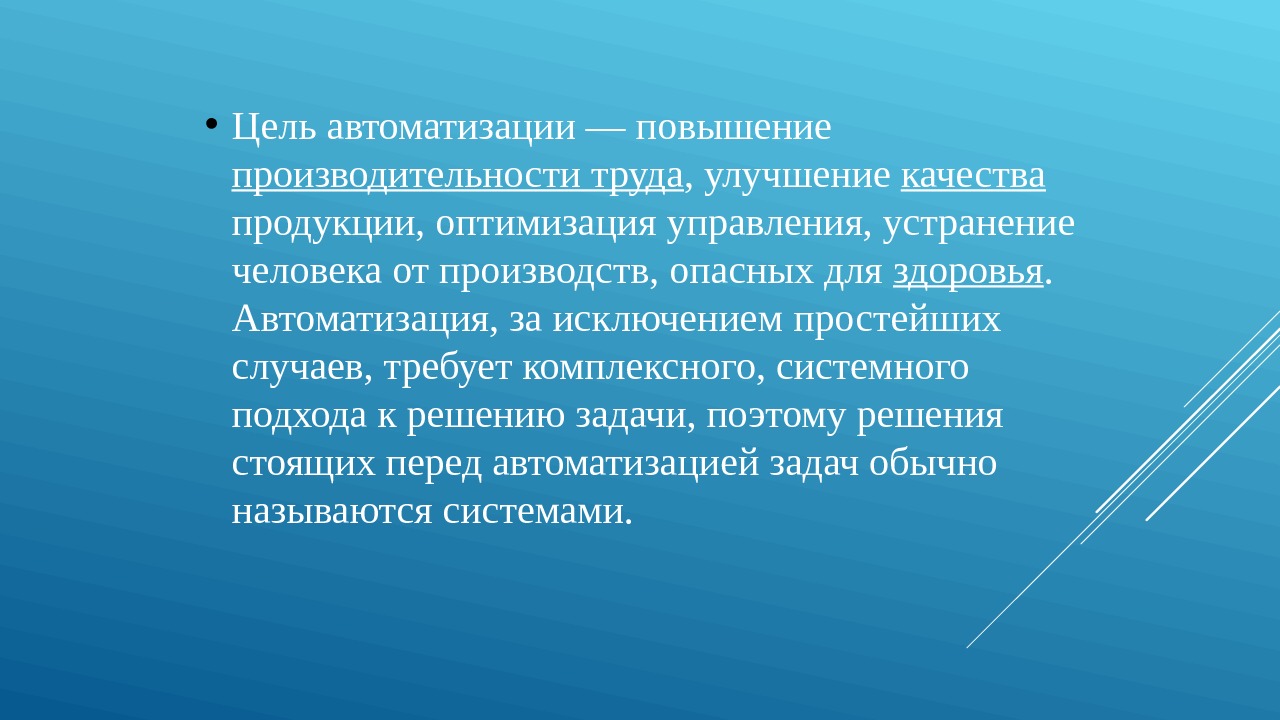 • Цель автоматизации — повышение производительности труда, улучшение качества продукции, оптимизация управления, устранение человека от производств, опасных для здоровья. Автоматизация, за исключением простейших случаев, требует комплексного, системного подхода к решению задачи, поэтому решения стоящих перед автоматизацией задач обычно называются системами.